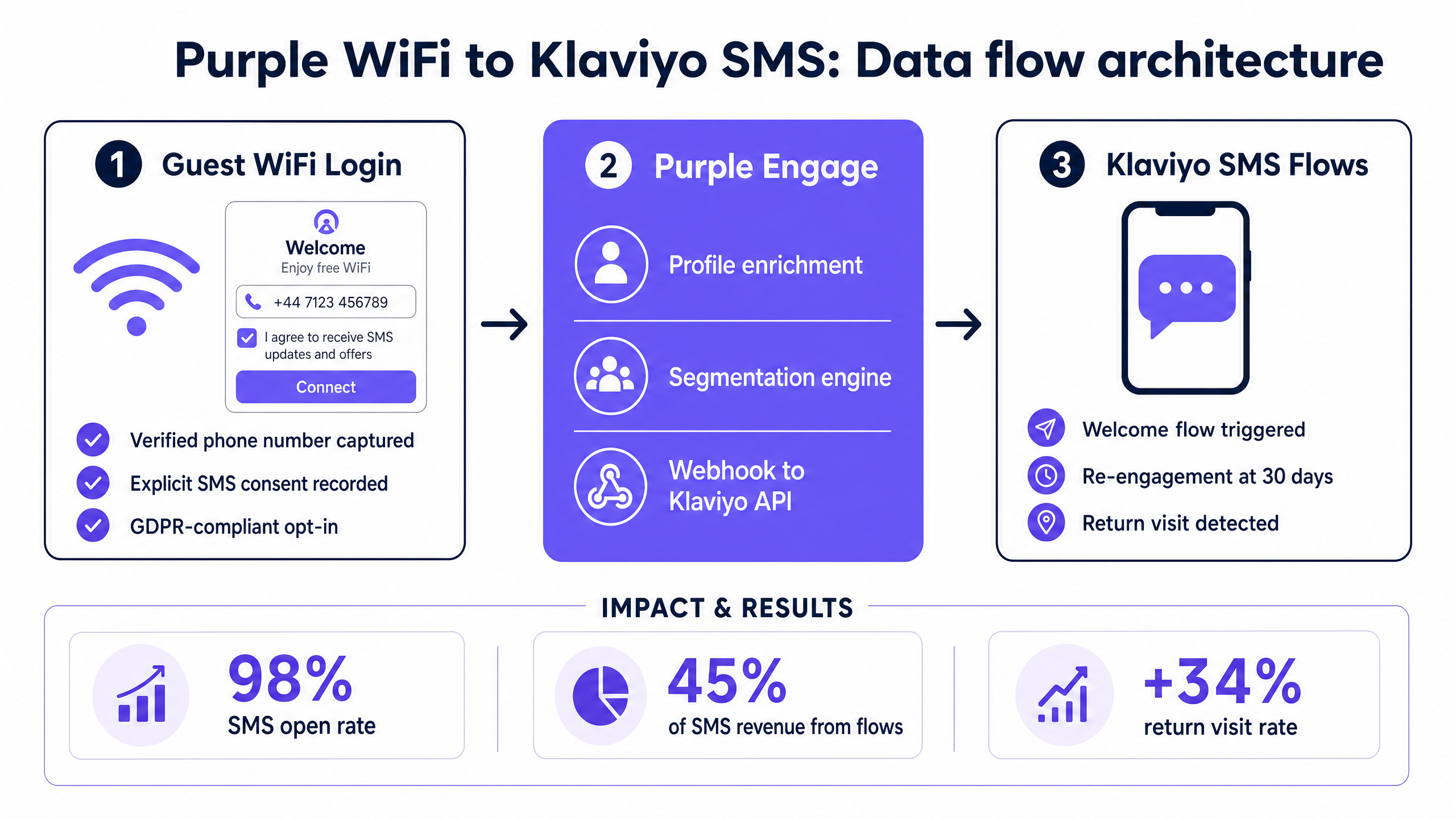 Purple WiFi to Klaviyo SMS: Data flow architecture

1 Guest WiFi Login

Welcome
Enjoy free WiFi

+44 7123 456789

I agree to receive SMS updates and offers

Connect

Verified phone number captured

Explicit SMS consent recorded

GDPR-compliant opt-in

2 Purple Engage

Profile enrichment

Segmentation engine

Webhook to Klaviyo API

3 Klaviyo SMS Flows

Welcome flow triggered

Re-engagement at 30 days

Return visit detected

IMPACT & RESULTS

98%
SMS open rate

45%
of SMS revenue from flows

+34%
return visit rate